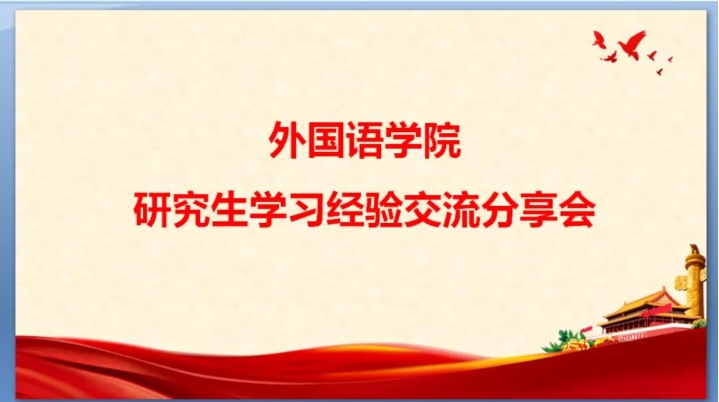 外国语学院
研究生学习经验交流分享会